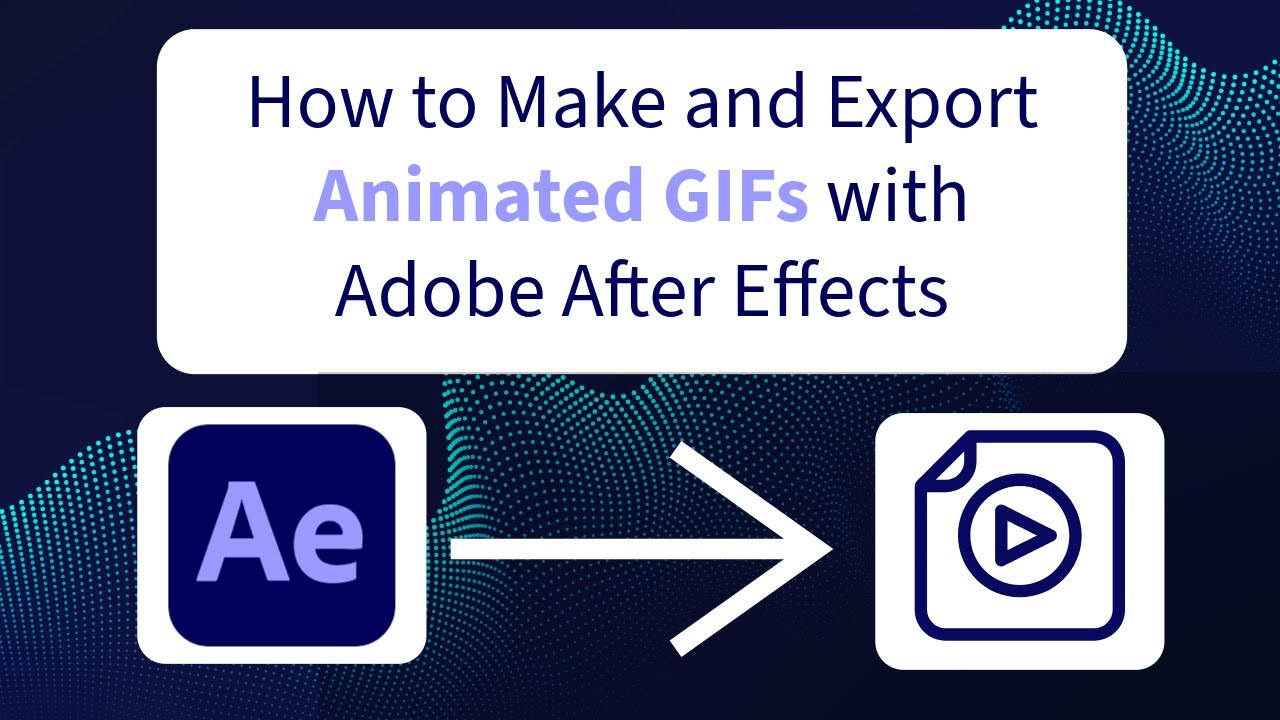 How to Make and Export Animated GIFs with Adobe After Effects

Ae